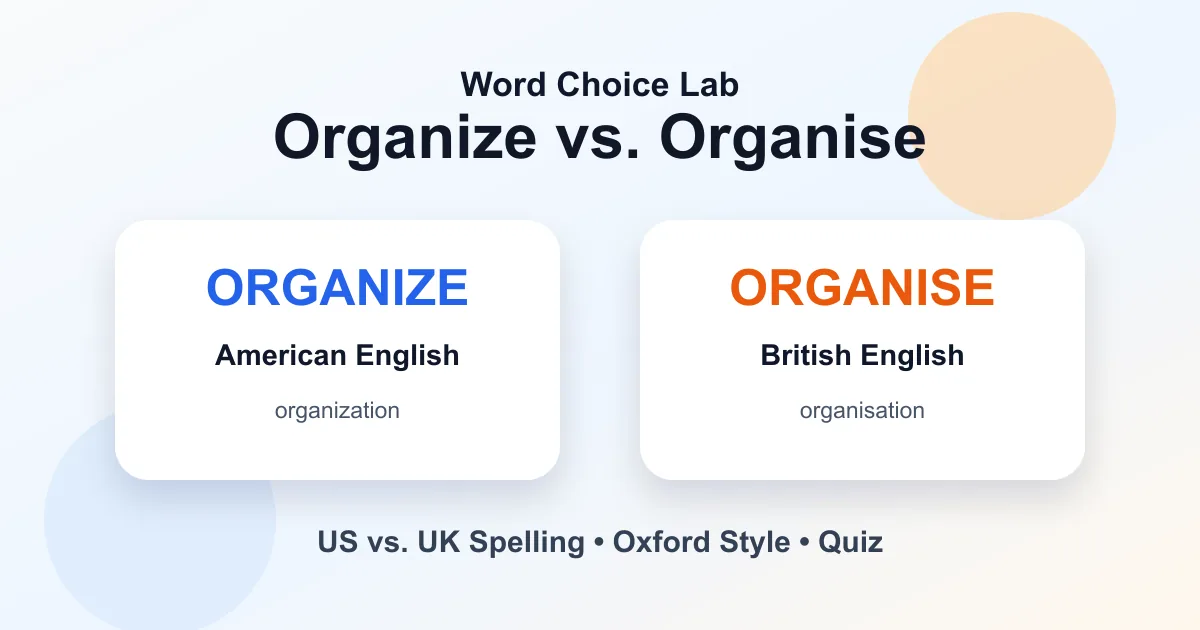 Word Choice Lab
Organize vs. Organise

ORGANIZE
American English
organization

ORGANISE
British English
organisation

US vs. UK Spelling • Oxford Style • Quiz